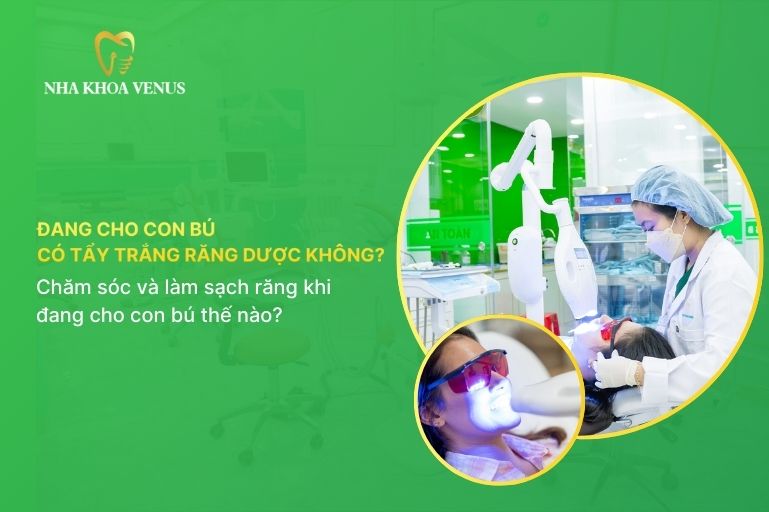 NHA KHOA VENUS

ĐANG CHO CON BÚ
CÓ TẨY TRẮNG RĂNG DƯỢC KHÔNG?

Chăm sóc và làm sạch răng khi đang cho con bú thế nào?